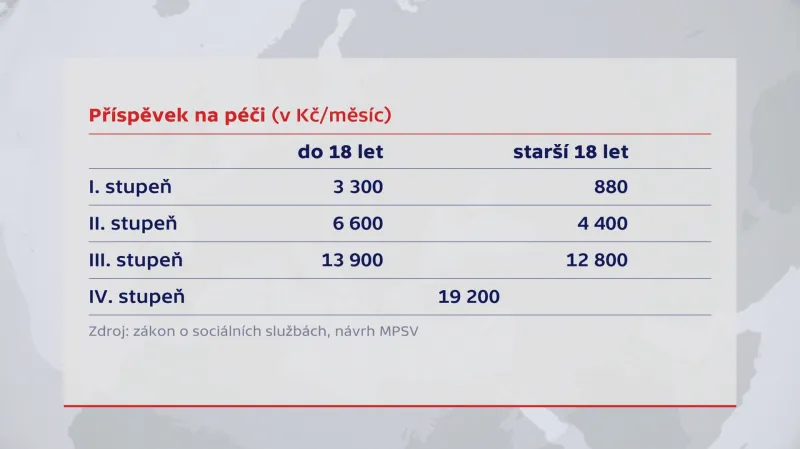 Příspěvek na péči (v Kč/měsíc)

| | do 18 let | starší 18 let |
|---|---|---|
| I. stupeň | 3 300 | 880 |
| II. stupeň | 6 600 | 4 400 |
| III. stupeň | 13 900 | 12 800 |
| IV. stupeň | 19 200 | |

Zdroj: zákon o sociálních službách, návrh MPSV